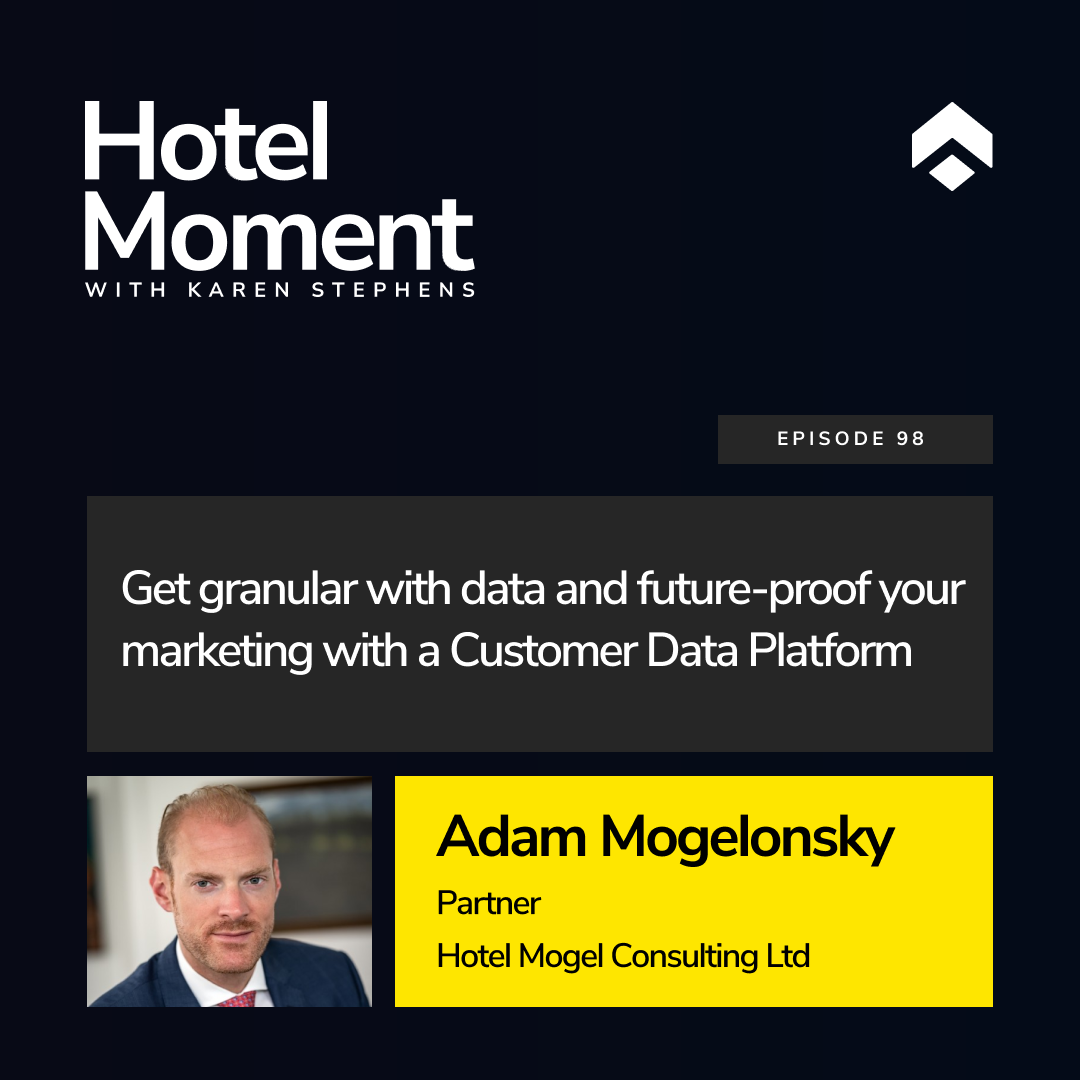 Hotel Moment
WITH KAREN STEPHENS

EPISODE 98

Get granular with data and future-proof your marketing with a Customer Data Platform

Adam Mogelonsky
Partner
Hotel Mogel Consulting Ltd